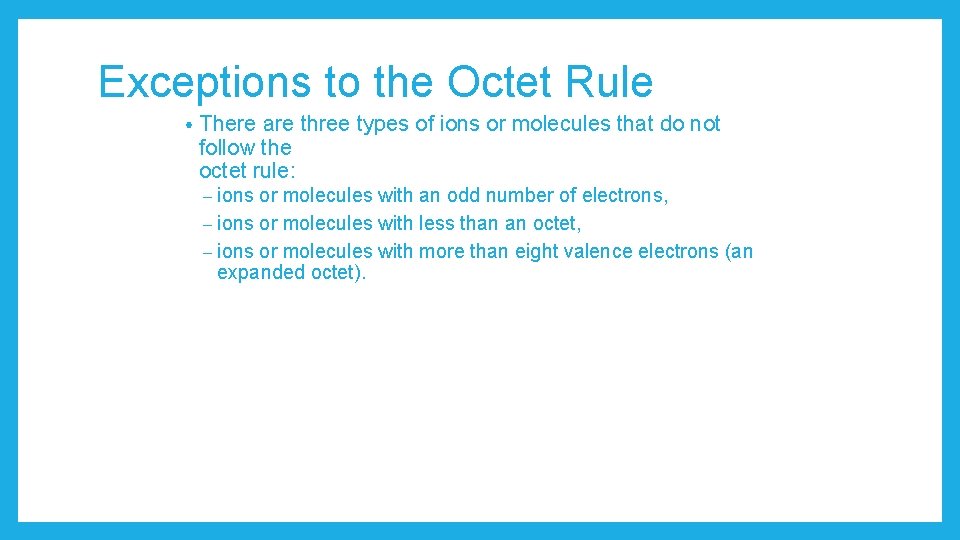 Exceptions to the Octet Rule

• There are three types of ions or molecules that do not follow the octet rule:

– ions or molecules with an odd number of electrons,

– ions or molecules with less than an octet,

– ions or molecules with more than eight valence electrons (an expanded octet).